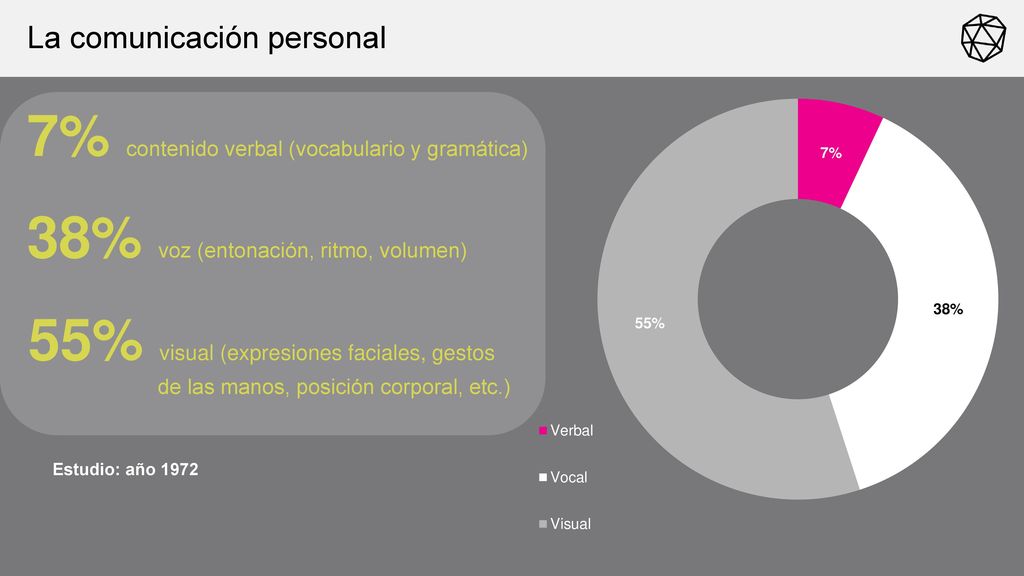 La comunicación personal

7% contenido verbal (vocabulario y gramática)

38% voz (entonación, ritmo, volumen)

55% visual (expresiones faciales, gestos de las manos, posición corporal, etc.)

Estudio: año 1972

7%
38%
55%

Verbal
Vocal
Visual